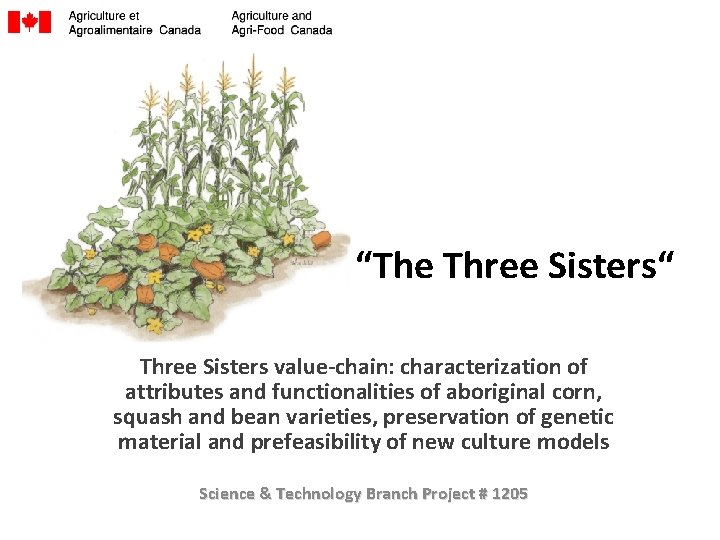 Agriculture et Agroalimentaire Canada

Agriculture and Agri-Food Canada

“The Three Sisters“

Three Sisters value-chain: characterization of attributes and functionalities of aboriginal corn, squash and bean varieties, preservation of genetic material and prefeasibility of new culture models

Science & Technology Branch Project # 1205